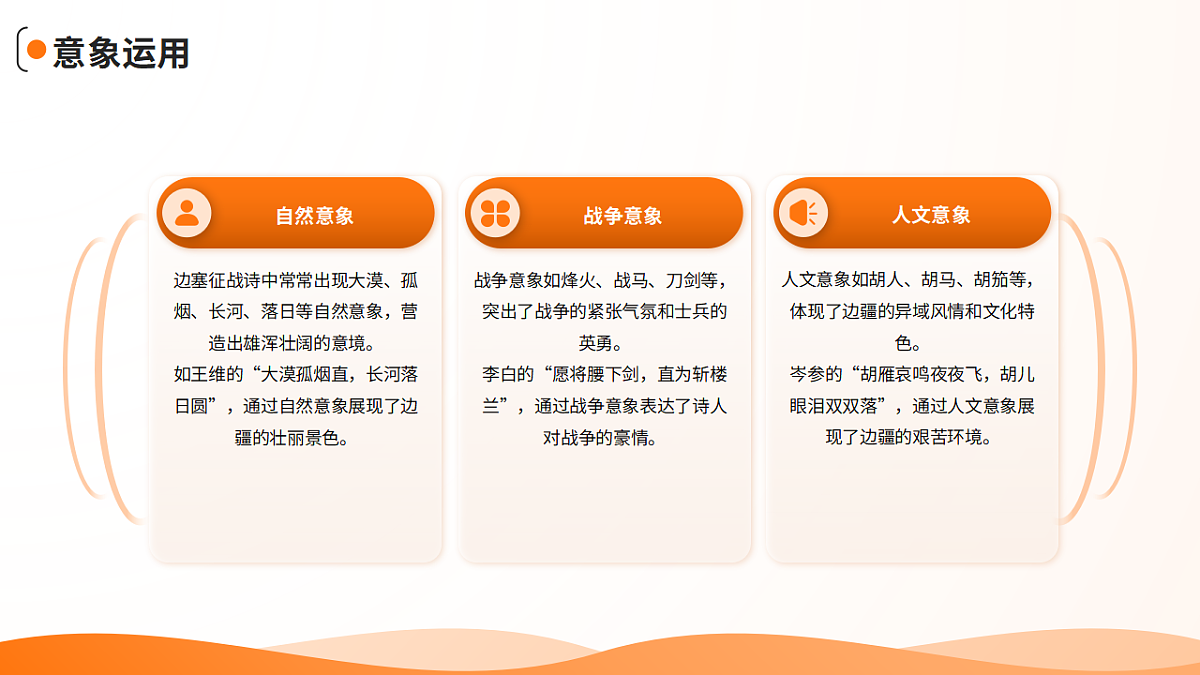 意象运用

自然意象

边塞征战诗中常常出现大漠、孤烟、长河、落日等自然意象，营造出雄浑壮阔的意境。

如王维的“大漠孤烟直，长河落日圆”，通过自然意象展现了边疆的壮丽景色。

战争意象

战争意象如烽火、战马、刀剑等，突出了战争的紧张气氛和士兵的英勇。

李白的“愿将腰下剑，直为斩楼兰”，通过战争意象表达了诗人对战争的豪情。

人文意象

人文意象如胡人、胡马、胡笳等，体现了边疆的异域风情和文化特色。

岑参的“胡雁哀鸣夜夜飞，胡儿眼泪双双落”，通过人文意象展现了边疆的艰苦环境。